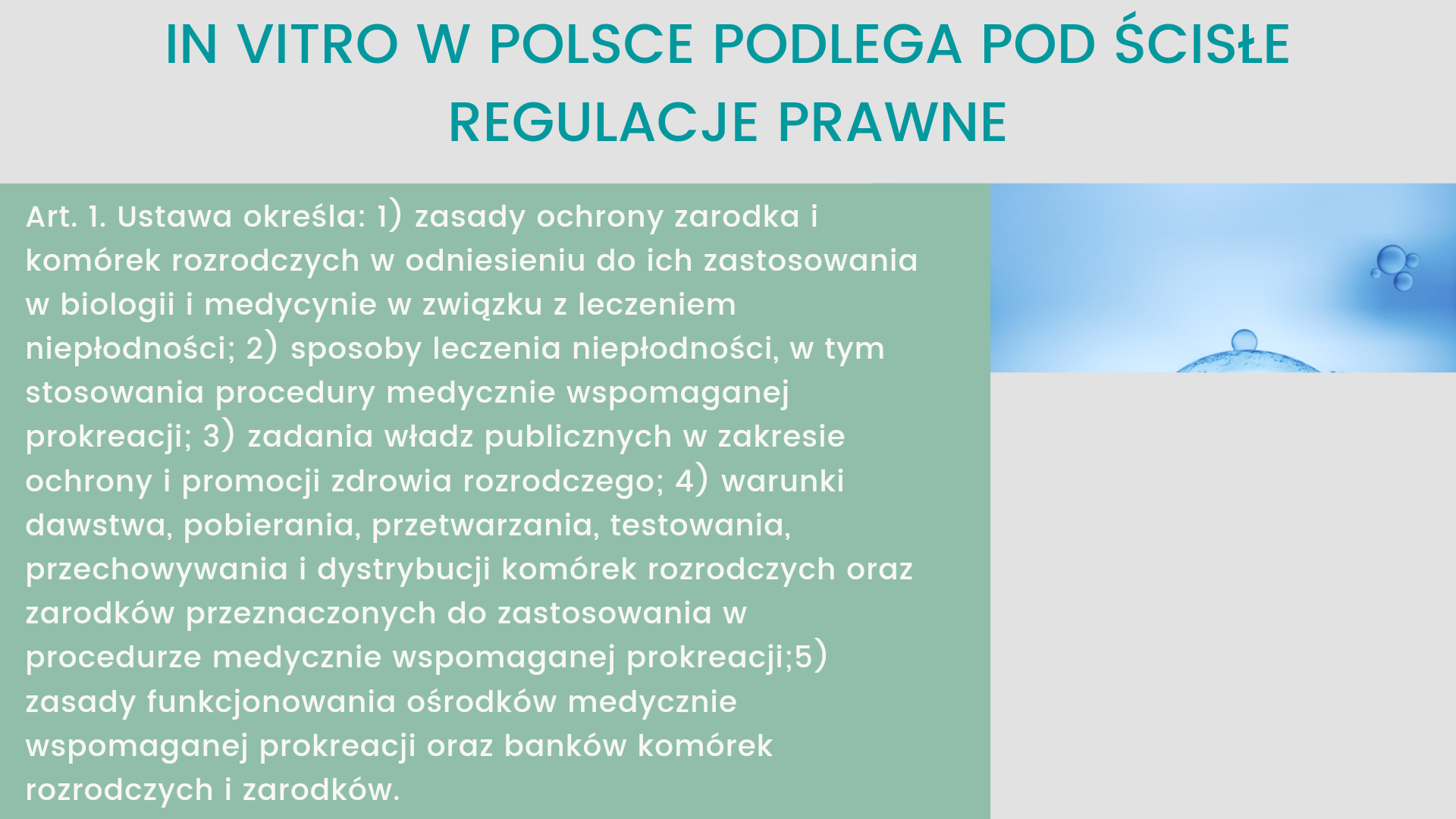 IN VITRO W POLSCE PODLEGA POD ŚCISŁE REGULACJE PRAWNE

Art. 1. Ustawa określa: 1) zasady ochrony zarodka i komórek rozrodczych w odniesieniu do ich zastosowania w biologii i medycynie w związku z leczeniem niepłodności; 2) sposoby leczenia niepłodności, w tym stosowania procedury medycznie wspomaganej prokreacji; 3) zadania władz publicznych w zakresie ochrony i promocji zdrowia rozrodczego; 4) warunki dawstwa, pobierania, przetwarzania, testowania, przechowywania i dystrybucji komórek rozrodczych oraz zarodków przeznaczonych do zastosowania w procedurze medycznie wspomaganej prokreacji;5) zasady funkcjonowania ośrodków medycznie wspomaganej prokreacji oraz banków komórek rozrodczych i zarodków.